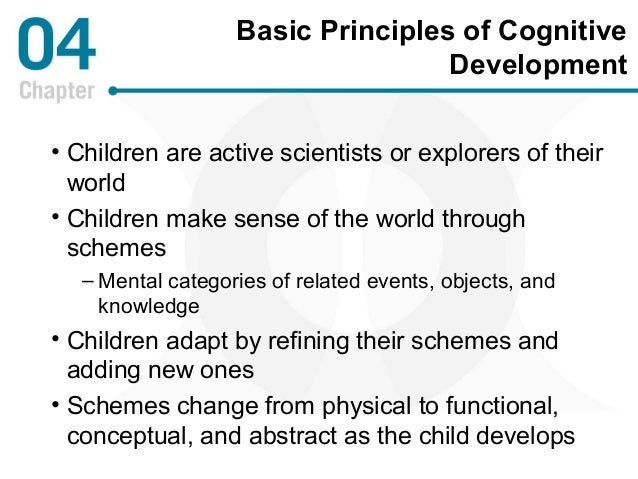 04
Chapter

Basic Principles of Cognitive Development

• Children are active scientists or explorers of their world
• Children make sense of the world through schemes
– Mental categories of related events, objects, and knowledge
• Children adapt by refining their schemes and adding new ones
• Schemes change from physical to functional, conceptual, and abstract as the child develops